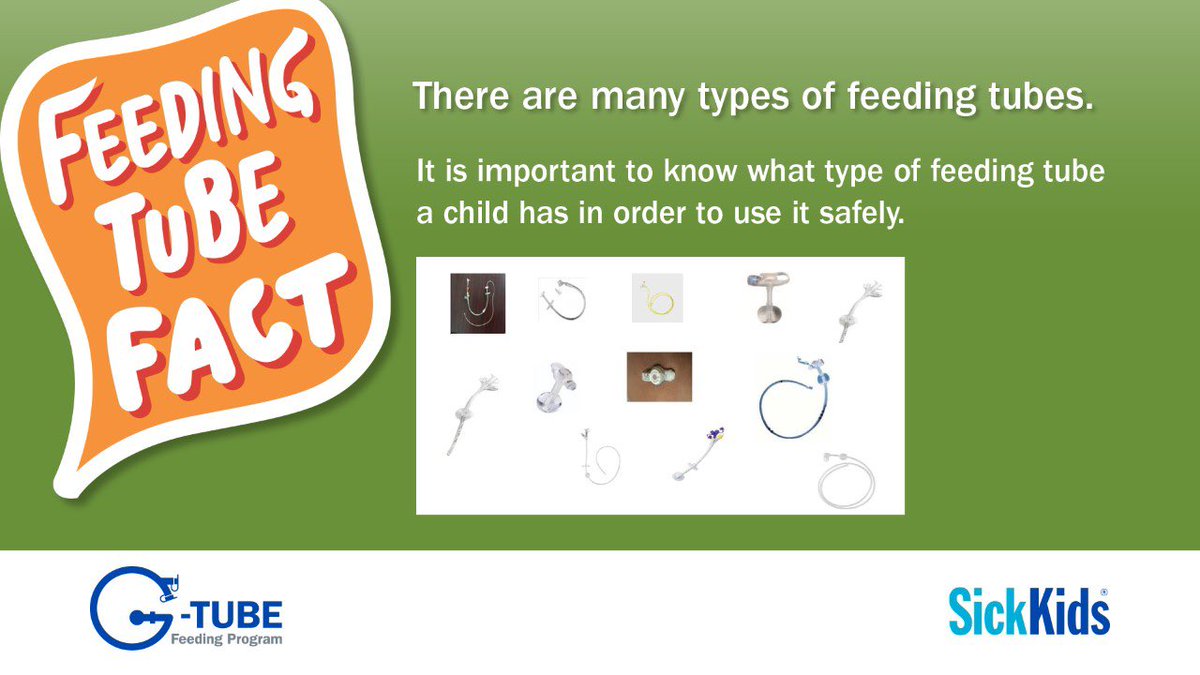 FEEDING TUBE FACT

There are many types of feeding tubes.

It is important to know what type of feeding tube a child has in order to use it safely.

G-TUBE
Feeding Program

SickKids®